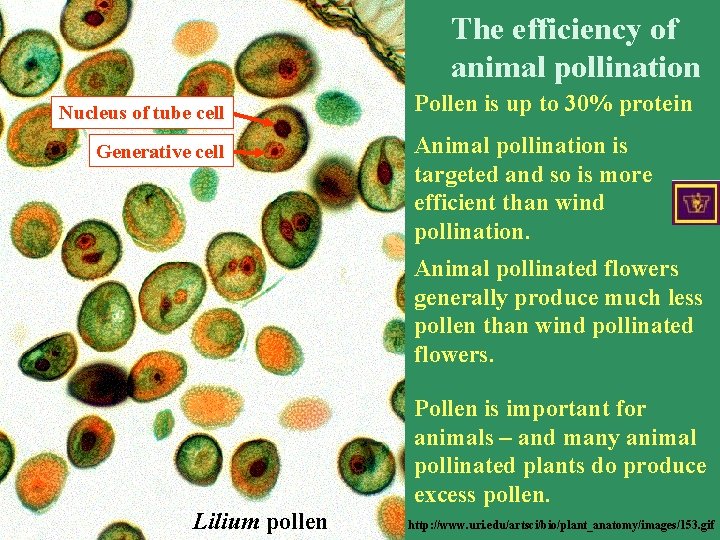 Nucleus of tube cell

Generative cell

Lilium pollen

The efficiency of animal pollination

Pollen is up to 30% protein

Animal pollination is targeted and so is more efficient than wind pollination.

Animal pollinated flowers generally produce much less pollen than wind pollinated flowers.

Pollen is important for animals – and many animal pollinated plants do produce excess pollen.

http://www.uri.edu/artsci/bio/plant_anatomy/images/153.gif